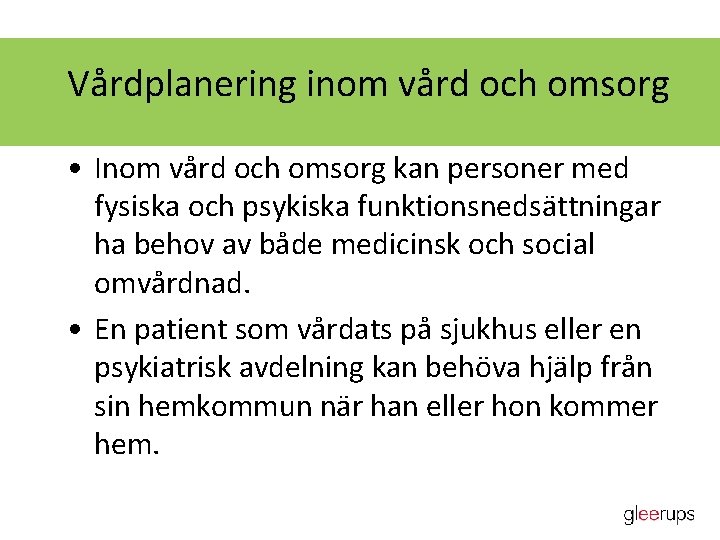 Vårdplanering inom vård och omsorg

• Inom vård och omsorg kan personer med fysiska och psykiska funktionsnedsättningar ha behov av både medicinsk och social omvårdnad.

• En patient som vårdats på sjukhus eller en psykiatrisk avdelning kan behöva hjälp från sin hemkommun när han eller hon kommer hem.

gleerups